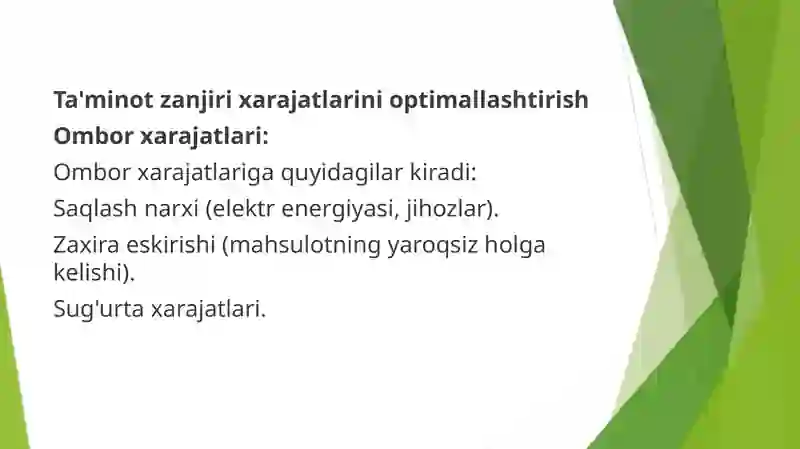 Ta'minot zanjiri xarajatlarini optimallashtirish
Ombor xarajatlari:

Ombor xarajatlariga quyidagilar kiradi:

Saqlash narxi (elektr energiyasi, jihozlar).

Zaxira eskirishi (mahsulotning yaroqsiz holga kelishi).

Sug'urta xarajatlari.